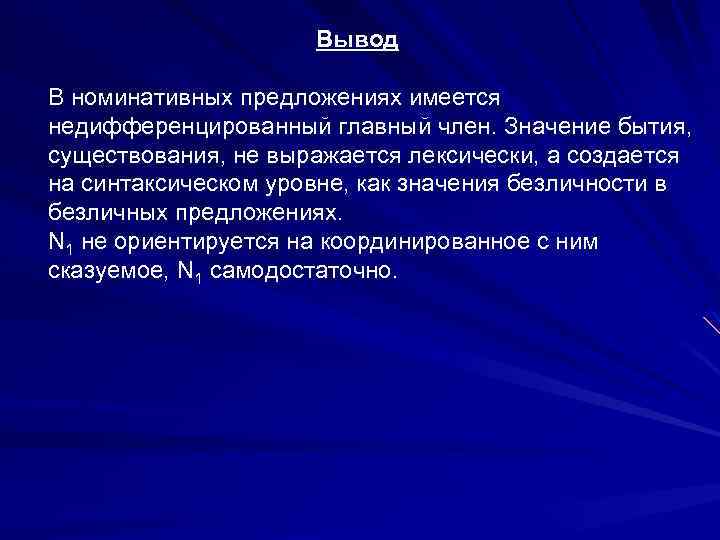 Вывод

В номинативных предложениях имеется недифференцированный главный член. Значение бытия, существования, не выражается лексически, а создается на синтаксическом уровне, как значения безличности в безличных предложениях.
$N_1$ не ориентируется на координированное с ним сказуемое, $N_1$ самодостаточно.